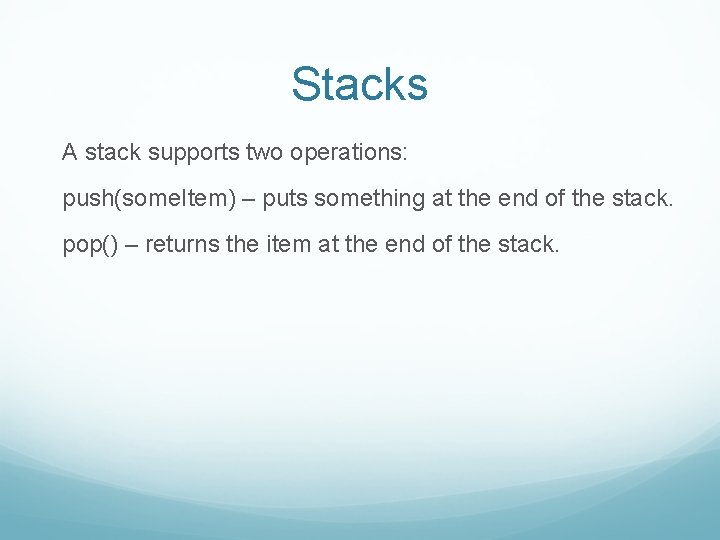 Stacks

A stack supports two operations:

push(someItem) – puts something at the end of the stack.

pop() – returns the item at the end of the stack.